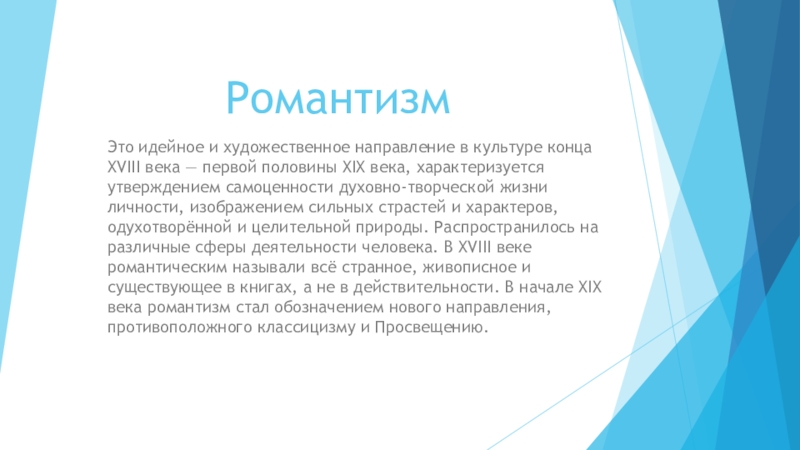 Романтизм

Это идейное и художественное направление в культуре конца XVIII века — первой половины XIX века, характеризуется утверждением самоценности духовно-творческой жизни личности, изображением сильных страстей и характеров, одухотворённой и целительной природы. Распространилось на различные сферы деятельности человека. В XVIII веке романтическим называли всё странное, живописное и существующее в книгах, а не в действительности. В начале XIX века романтизм стал обозначением нового направления, противоположного классицизму и Просвещению.